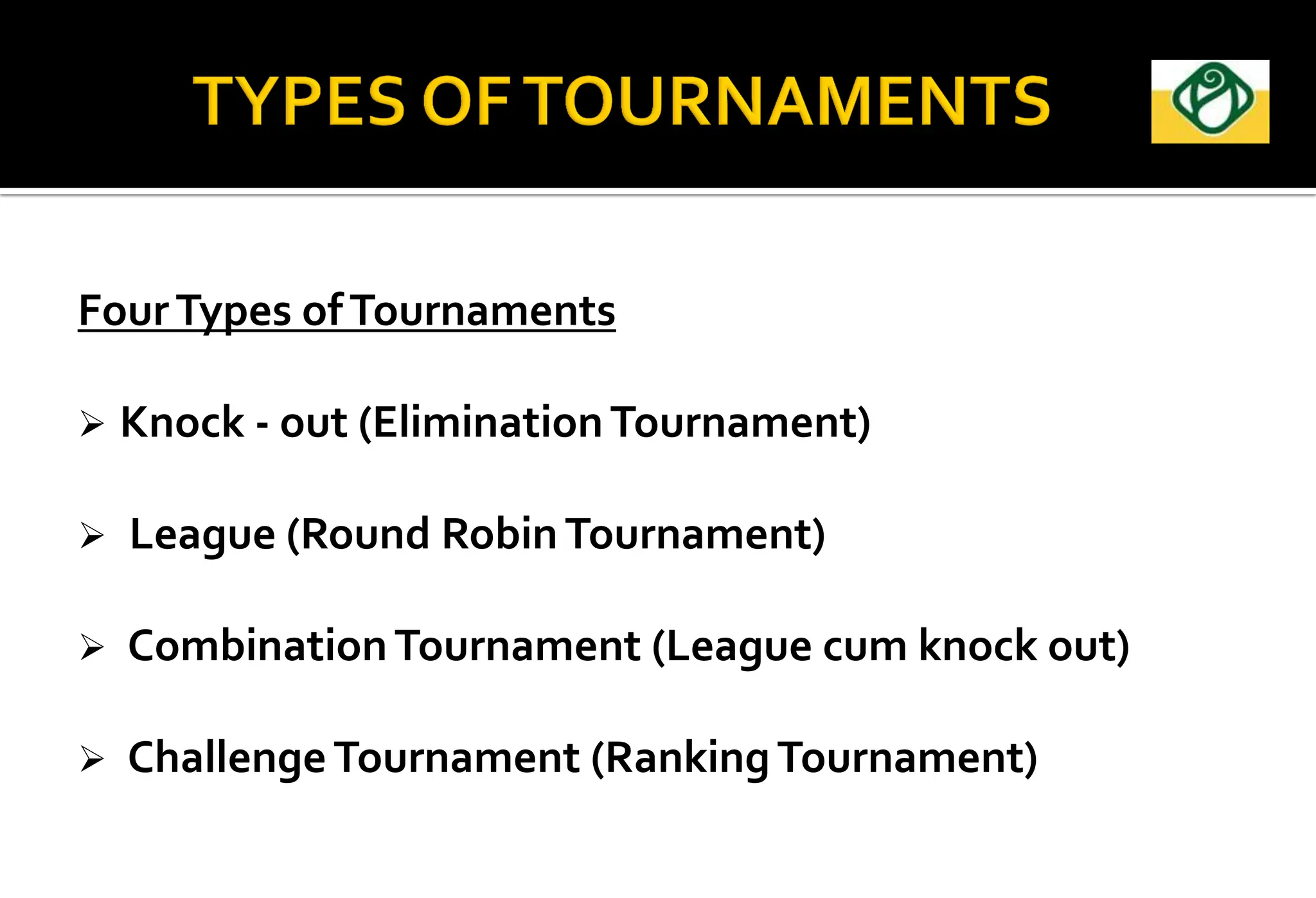 TYPES OF TOURNAMENTS

Four Types of Tournaments

➢ Knock - out (Elimination Tournament)

➢ League (Round Robin Tournament)

➢ Combination Tournament (League cum knock out)

➢ Challenge Tournament (Ranking Tournament)